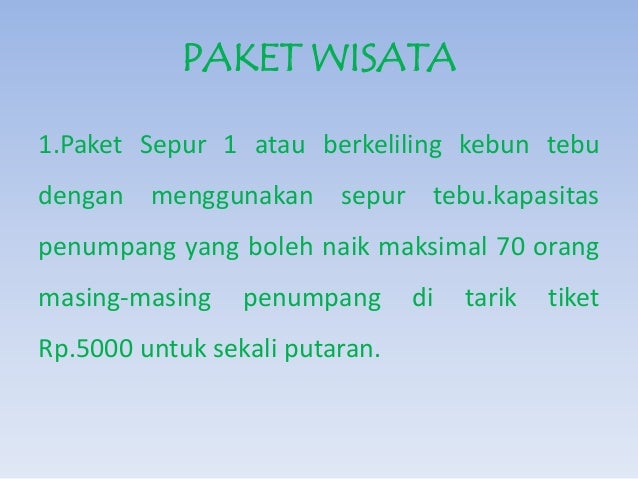 PAKET WISATA

1.Paket Sepur 1 atau berkeliling kebun tebu dengan menggunakan sepur tebu.kapasitas penumpang yang boleh naik maksimal 70 orang masing-masing penumpang di tarik tiket Rp.5000 untuk sekali putaran.